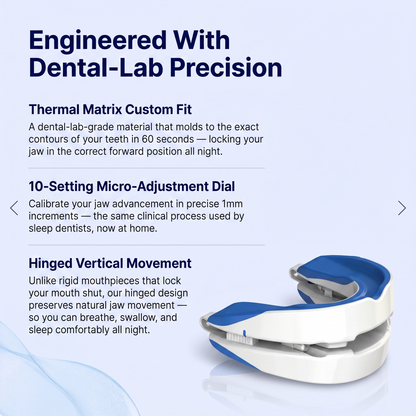 Engineered With Dental-Lab Precision

Thermal Matrix Custom Fit

A dental-lab-grade material that molds to the exact contours of your teeth in 60 seconds — locking your jaw in the correct forward position all night.

10-Setting Micro-Adjustment Dial

Calibrate your jaw advancement in precise 1mm increments — the same clinical process used by sleep dentists, now at home.

Hinged Vertical Movement

Unlike rigid mouthpieces that lock your mouth shut, our hinged design preserves natural jaw movement — so you can breathe, swallow, and sleep comfortably all night.